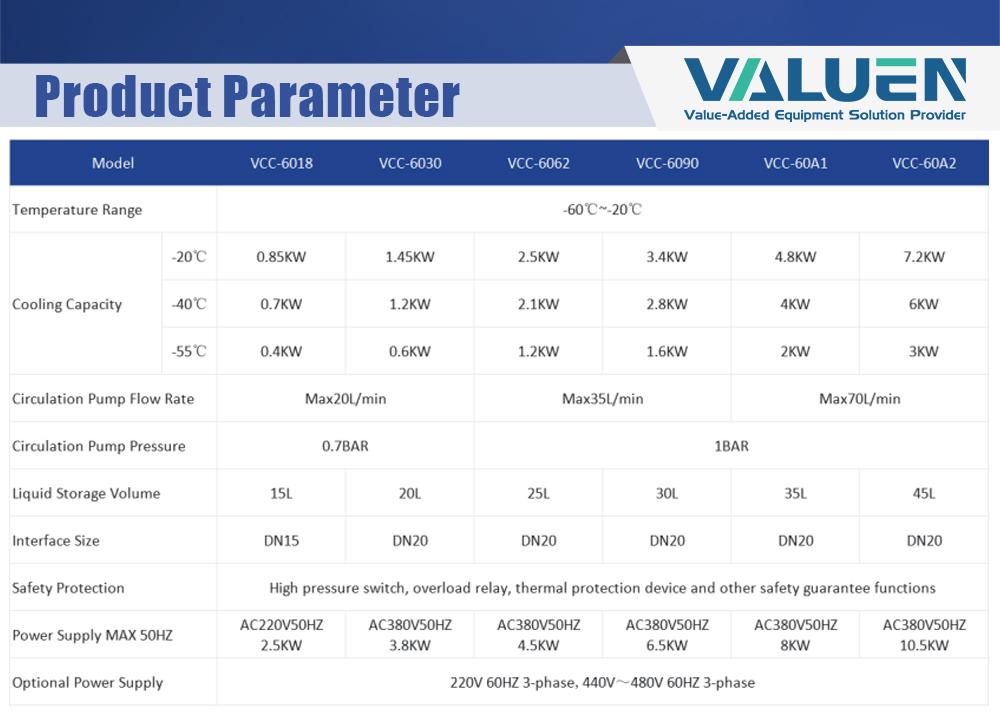 Product Parameter

VALUEN
Value-Added Equipment Solution Provider

| Model | | VCC-6018 | VCC-6030 | VCC-6062 | VCC-6090 | VCC-60A1 | VCC-60A2 |
|---|---|---|---|---|---|---|---|
| Temperature Range | | -60℃~-20℃ | | | | | |
| Cooling Capacity | -20℃ | 0.85KW | 1.45KW | 2.5KW | 3.4KW | 4.8KW | 7.2KW |
| | -40℃ | 0.7KW | 1.2KW | 2.1KW | 2.8KW | 4KW | 6KW |
| | -55℃ | 0.4KW | 0.6KW | 1.2KW | 1.6KW | 2KW | 3KW |
| Circulation Pump Flow Rate | | Max20L/min | | Max35L/min | | Max70L/min | |
| Circulation Pump Pressure | | 0.7BAR | | 1BAR | | | |
| Liquid Storage Volume | | 15L | 20L | 25L | 30L | 35L | 45L |
| Interface Size | | DN15 | DN20 | DN20 | DN20 | DN20 | DN20 |
| Safety Protection | | High pressure switch, overload relay, thermal protection device and other safety guarantee functions | | | | | |
| Power Supply MAX 50HZ | | AC220V50HZ 2.5KW | AC380V50HZ 3.8KW | AC380V50HZ 4.5KW | AC380V50HZ 6.5KW | AC380V50HZ 8KW | AC380V50HZ 10.5KW |
| Optional Power Supply | | 220V 60HZ 3-phase, 440V~480V 60HZ 3-phase | | | | | |